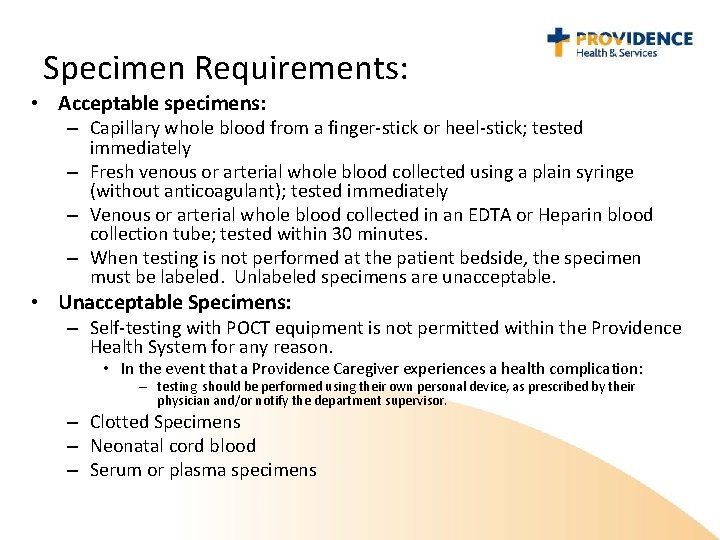 PROVIDENCE
Health & Services

Specimen Requirements:

• Acceptable specimens:
– Capillary whole blood from a finger-stick or heel-stick; tested immediately
– Fresh venous or arterial whole blood collected using a plain syringe (without anticoagulant); tested immediately
– Venous or arterial whole blood collected in an EDTA or Heparin blood collection tube; tested within 30 minutes.
– When testing is not performed at the patient bedside, the specimen must be labeled. Unlabeled specimens are unacceptable.

• Unacceptable Specimens:
– Self-testing with POCT equipment is not permitted within the Providence Health System for any reason.
• In the event that a Providence Caregiver experiences a health complication:
– testing should be performed using their own personal device, as prescribed by their physician and/or notify the department supervisor.
– Clotted Specimens
– Neonatal cord blood
– Serum or plasma specimens